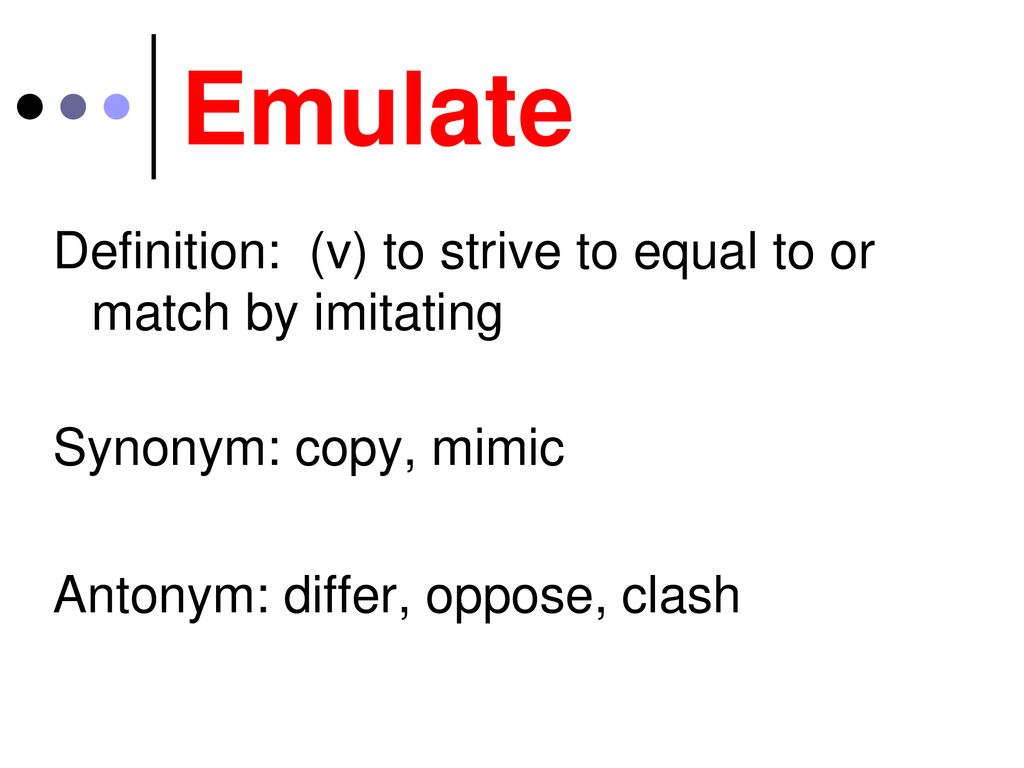 Emulate

Definition: (v) to strive to equal to or match by imitating

Synonym: copy, mimic

Antonym: differ, oppose, clash